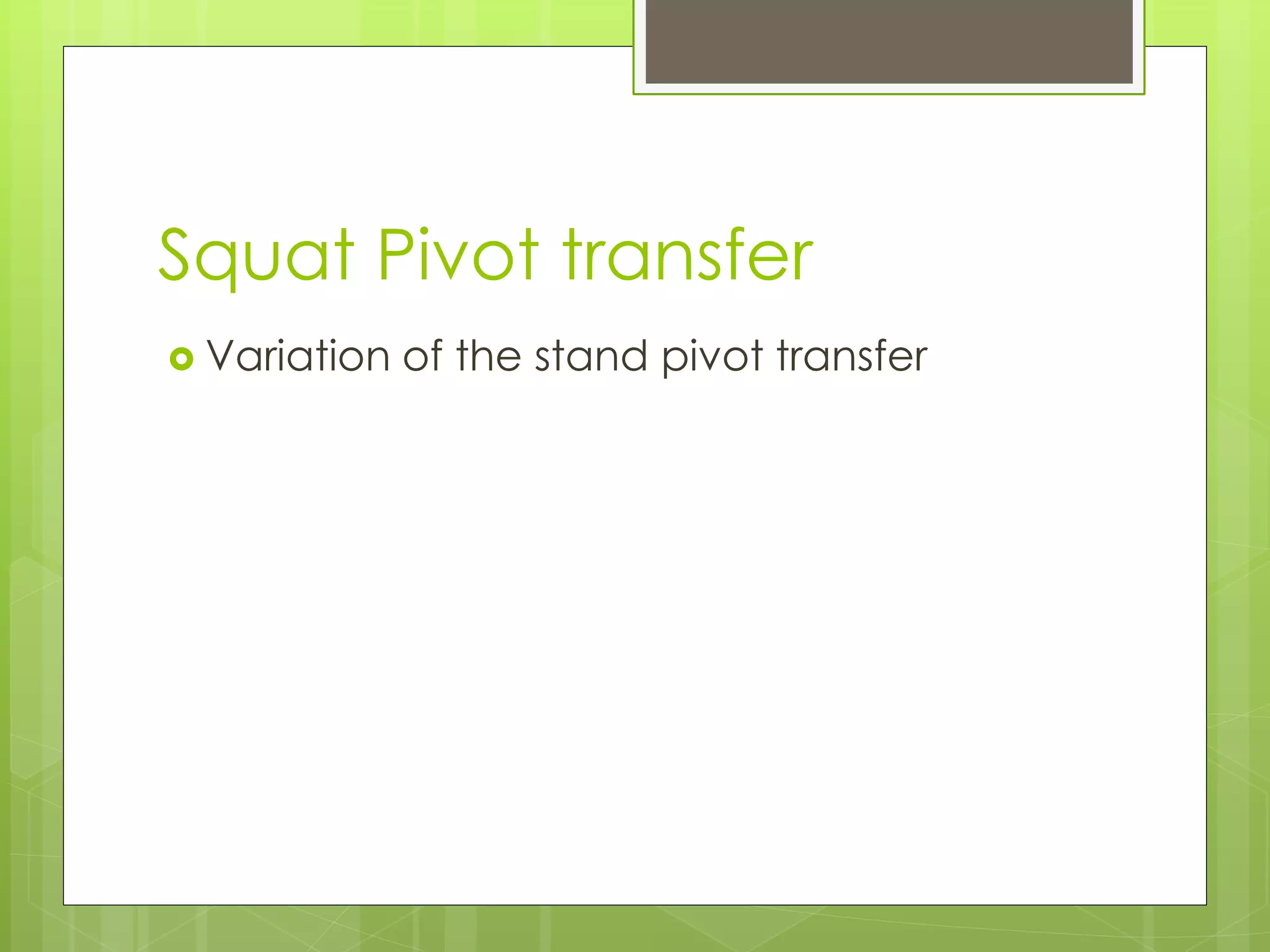 Squat Pivot transfer

Variation of the stand pivot transfer